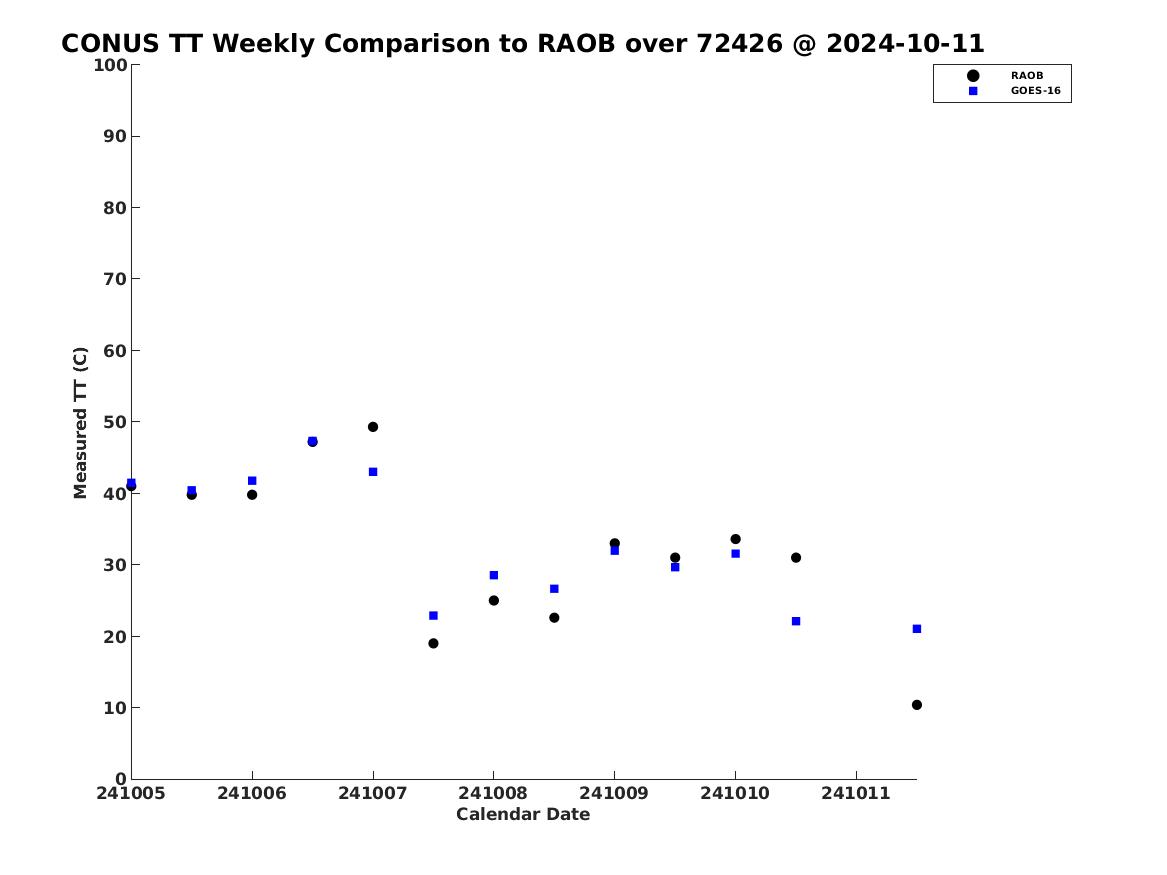 CONUS TT Weekly Comparison to RAOB over 72426 @ 2024-10-11

RAOB
GOES-16

Measured TT (C)

100
90
80
70
60
50
40
30
20
10
0

241005 241006 241007 241008 241009 241010 241011

Calendar Date